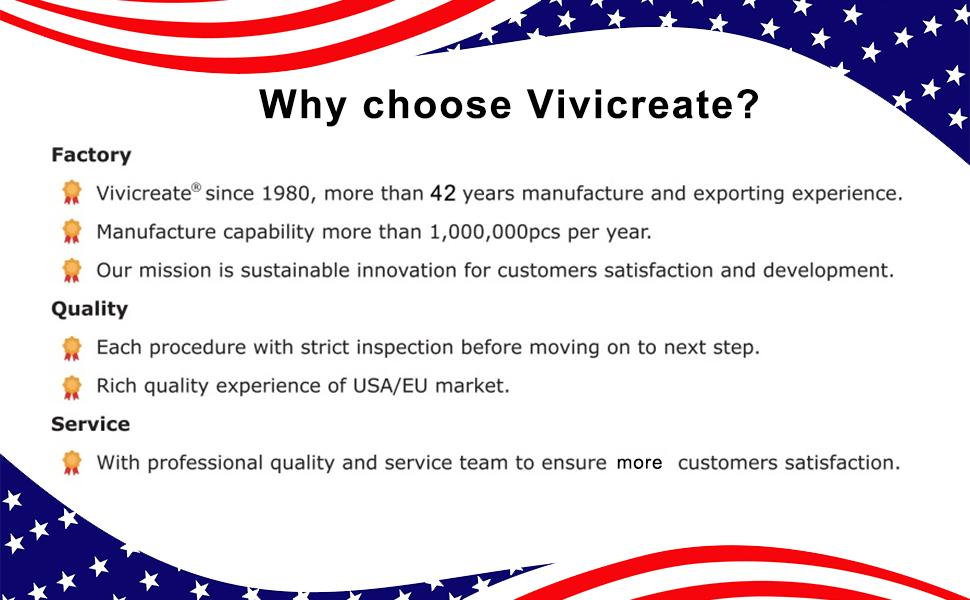 Why choose Vivicreate?

Factory

Vivicreate® since 1980, more than 42 years manufacture and exporting experience.

Manufacture capability more than 1,000,000pcs per year.

Our mission is sustainable innovation for customers satisfaction and development.

Quality

Each procedure with strict inspection before moving on to next step.

Rich quality experience of USA/EU market.

Service

With professional quality and service team to ensure more customers satisfaction.